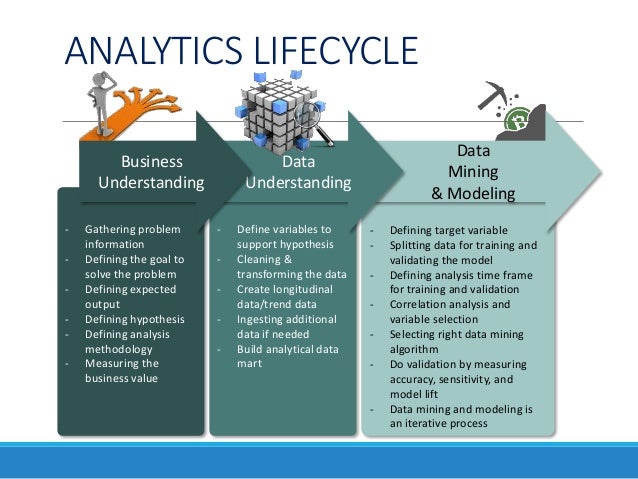 ANALYTICS LIFECYCLE

Business Understanding

- Gathering problem information
- Defining the goal to solve the problem
- Defining expected output
- Defining hypothesis
- Defining analysis methodology
- Measuring the business value

Data Understanding

- Define variables to support hypothesis
- Cleaning & transforming the data
- Create longitudinal data/trend data
- Ingesting additional data if needed
- Build analytical data mart

Data Mining & Modeling

- Defining target variable
- Splitting data for training and validating the model
- Defining analysis time frame for training and validation
- Correlation analysis and variable selection
- Selecting right data mining algorithm
- Do validation by measuring accuracy, sensitivity, and model lift
- Data mining and modeling is an iterative process